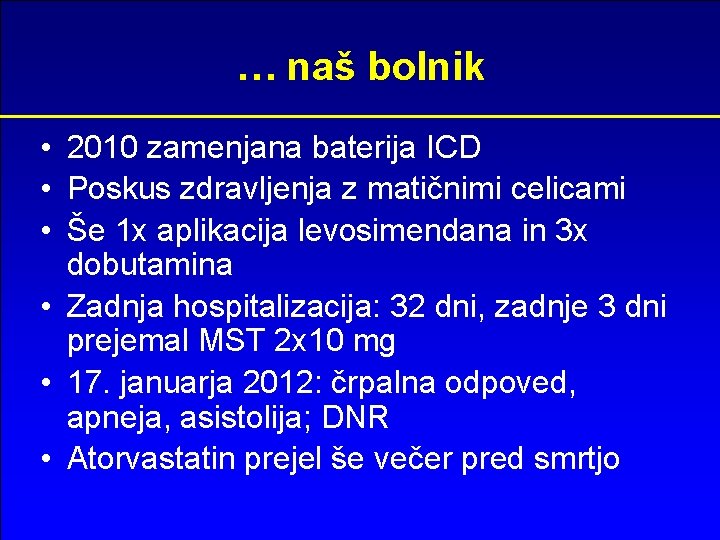 … naš bolnik

• 2010 zamenjana baterija ICD
• Poskus zdravljenja z matičnimi celicami
• Še 1x aplikacija levosimendana in 3x dobutamina
• Zadnja hospitalizacija: 32 dni, zadnje 3 dni prejemal MST 2x10 mg
• 17. januarja 2012: črpalna odpoved, apneja, asistolija; DNR
• Atorvastatin prejel še večer pred smrtjo